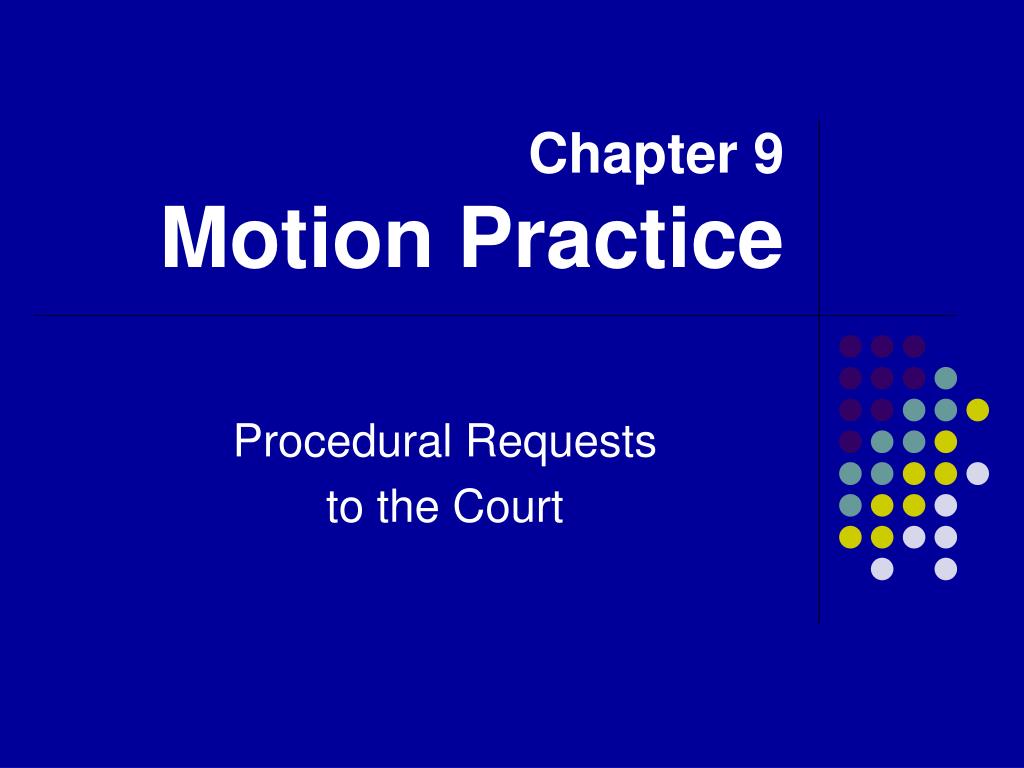 Chapter 9
Motion Practice

Procedural Requests
to the Court